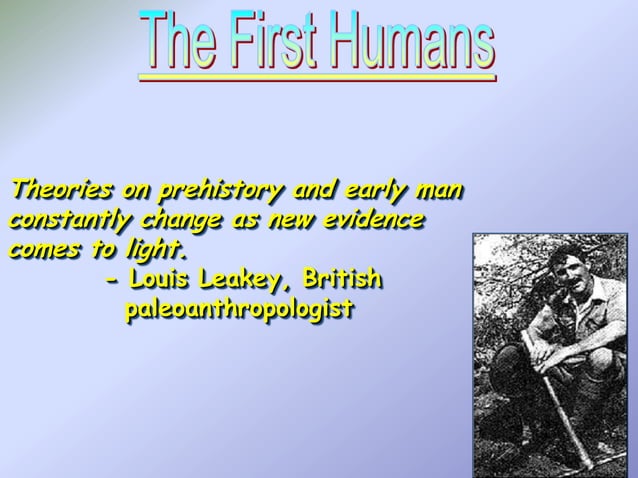 The First Humans

Theories on prehistory and early man constantly change as new evidence comes to light.

- Louis Leakey, British paleoanthropologist